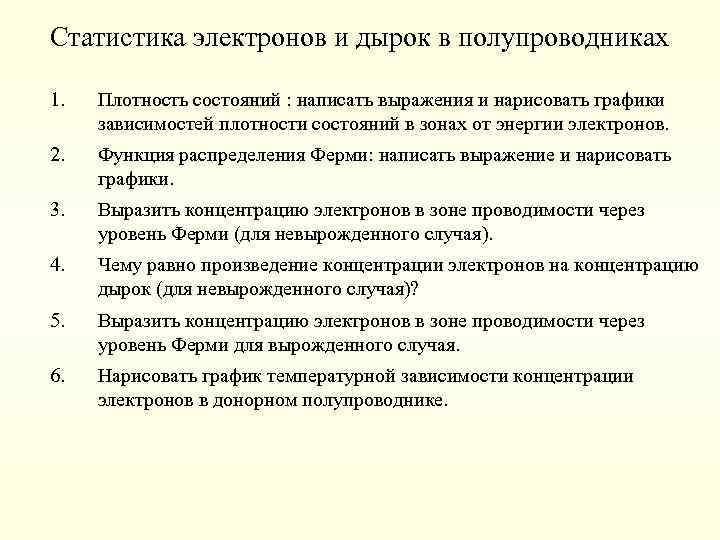 Статистика электронов и дырок в полупроводниках

1. Плотность состояний : написать выражения и нарисовать графики зависимостей плотности состояний в зонах от энергии электронов.

2. Функция распределения Ферми: написать выражение и нарисовать графики.

3. Выразить концентрацию электронов в зоне проводимости через уровень Ферми (для невырожденного случая).

4. Чему равно произведение концентрации электронов на концентрацию дырок (для невырожденного случая)?

5. Выразить концентрацию электронов в зоне проводимости через уровень Ферми для вырожденного случая.

6. Нарисовать график температурной зависимости концентрации электронов в донорном полупроводнике.